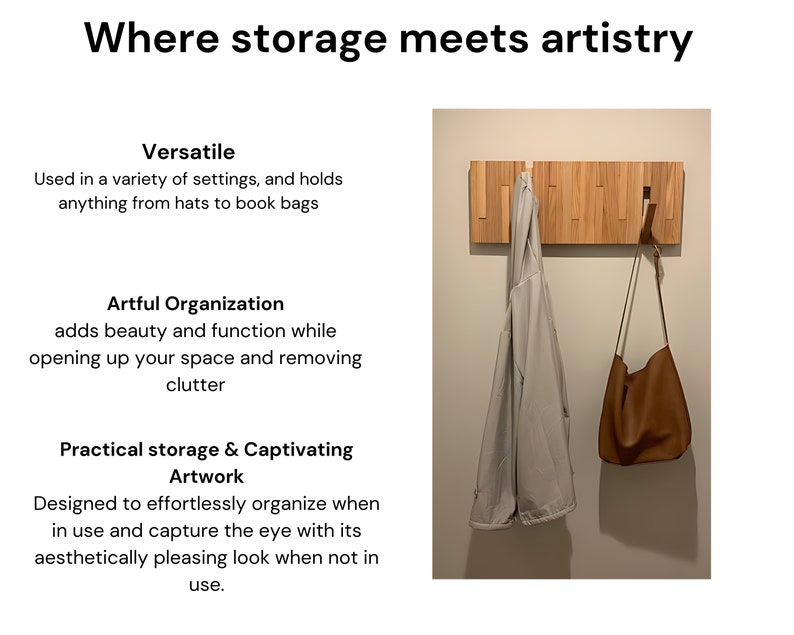 Where storage meets artistry

Versatile
Used in a variety of settings, and holds anything from hats to book bags

Artful Organization
adds beauty and function while opening up your space and removing clutter

Practical storage & Captivating Artwork
Designed to effortlessly organize when in use and capture the eye with its aesthetically pleasing look when not in use.